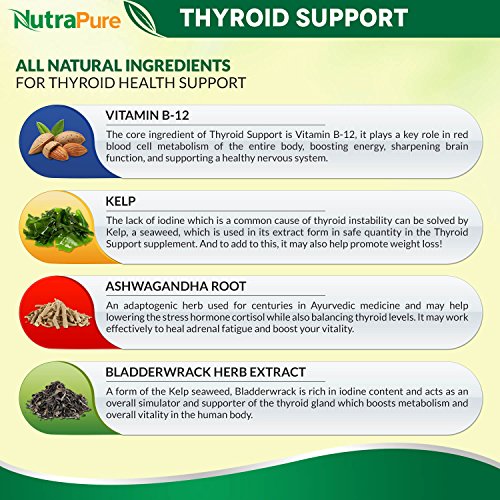 NutraPure

THYROID SUPPORT

ALL NATURAL INGREDIENTS
FOR THYROID HEALTH SUPPORT

VITAMIN B-12

The core ingredient of Thyroid Support is Vitamin B-12, it plays a key role in red blood cell metabolism of the entire body, boosting energy, sharpening brain function, and supporting a healthy nervous system.

KELP

The lack of iodine which is a common cause of thyroid instability can be solved by Kelp, a seaweed, which is used in its extract form in safe quantity in the Thyroid Support supplement. And to add to this, it may also help promote weight loss!

ASHWAGANDHA ROOT

An adaptogenic herb used for centuries in Ayurvedic medicine and may help lowering the stress hormone cortisol while also balancing thyroid levels. It may work effectively to heal adrenal fatigue and boost your vitality.

BLADDERWRACK HERB EXTRACT

A form of the Kelp seaweed, Bladderwrack is rich in iodine content and acts as an overall simulator and supporter of the thyroid gland which boosts metabolism and overall vitality in the human body.